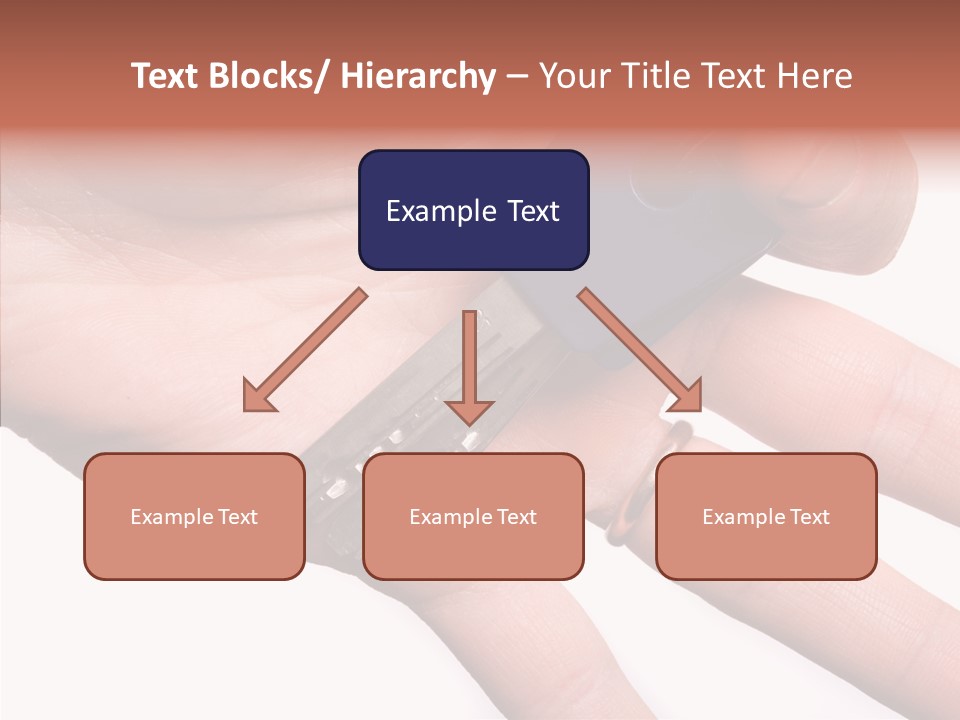 Text Blocks/ Hierarchy – Your Title Text Here

Example Text

Example Text

Example Text

Example Text